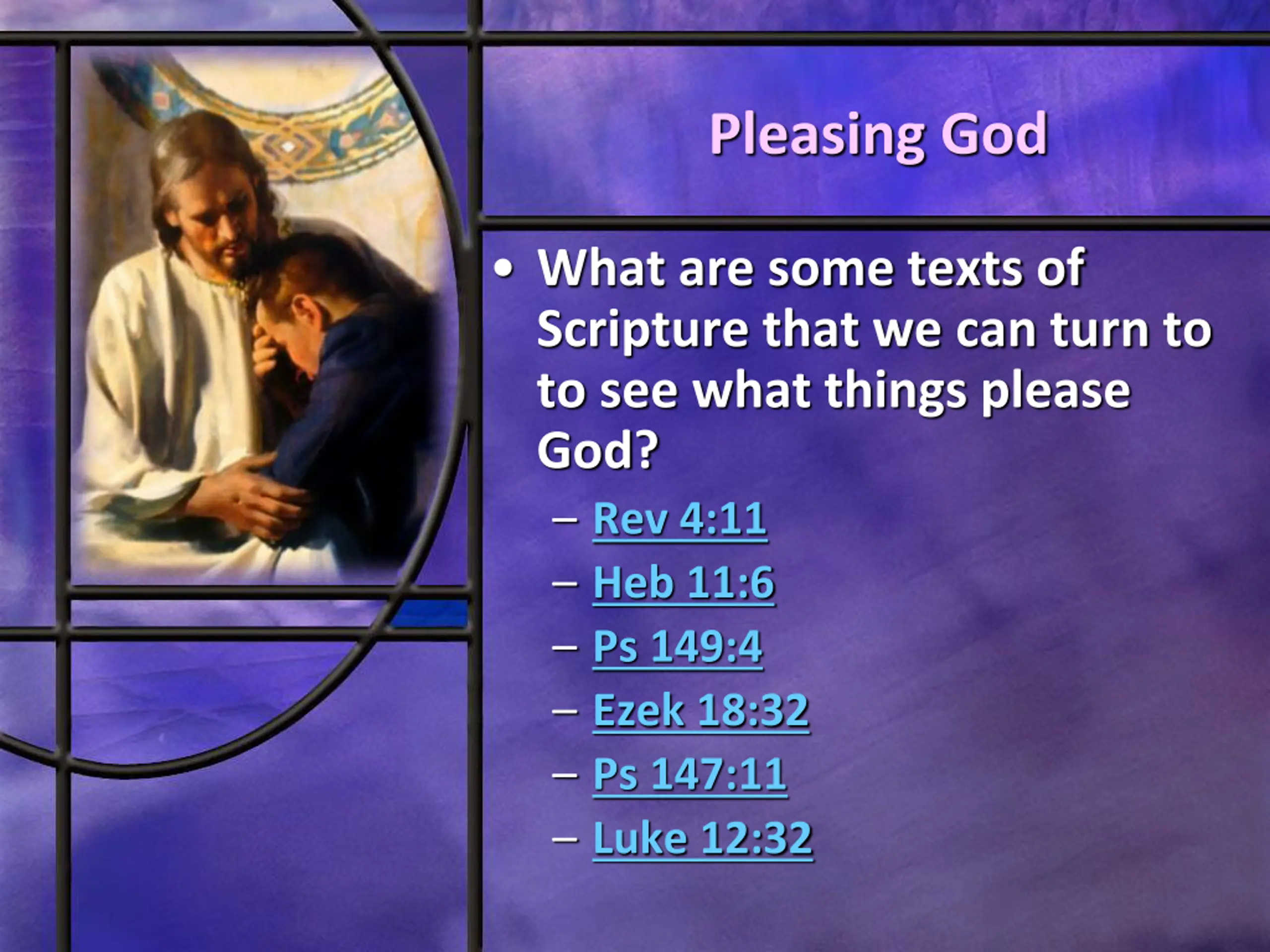 Pleasing God

• What are some texts of Scripture that we can turn to to see what things please God?

– Rev 4:11
– Heb 11:6
– Ps 149:4
– Ezek 18:32
– Ps 147:11
– Luke 12:32